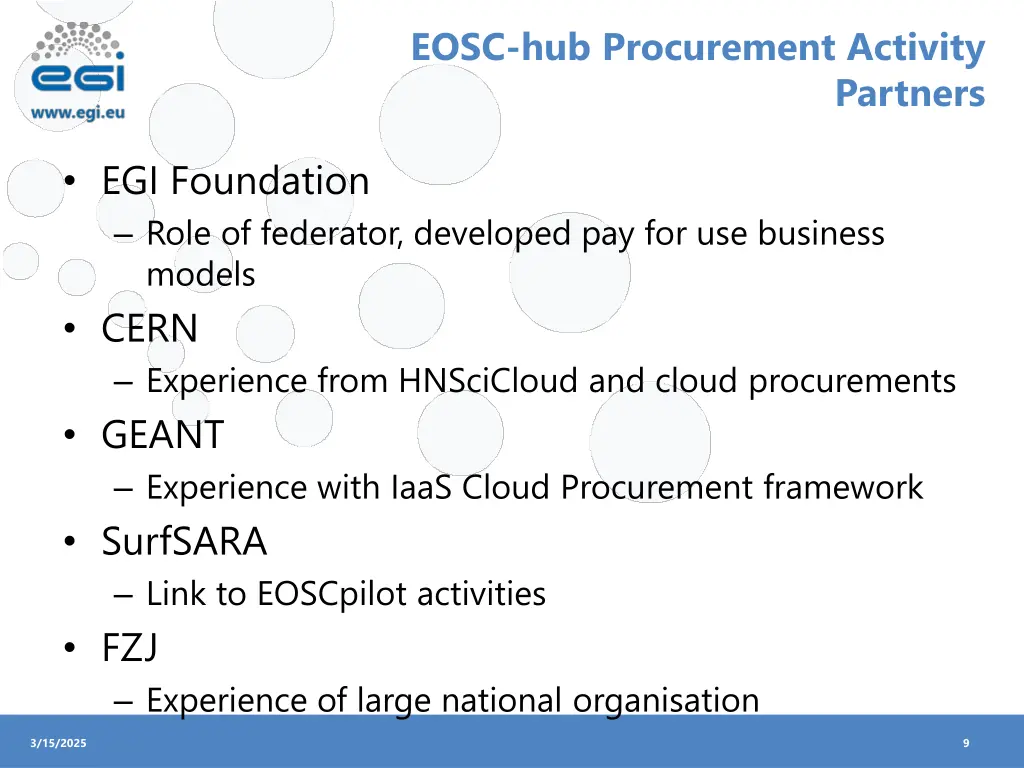 egi
www.egi.eu

EOSC-hub Procurement Activity Partners

• EGI Foundation
– Role of federator, developed pay for use business models
• CERN
– Experience from HNSciCloud and cloud procurements
• GEANT
– Experience with IaaS Cloud Procurement framework
• SurfSARA
– Link to EOSCpilot activities
• FZJ
– Experience of large national organisation

3/15/2025

9